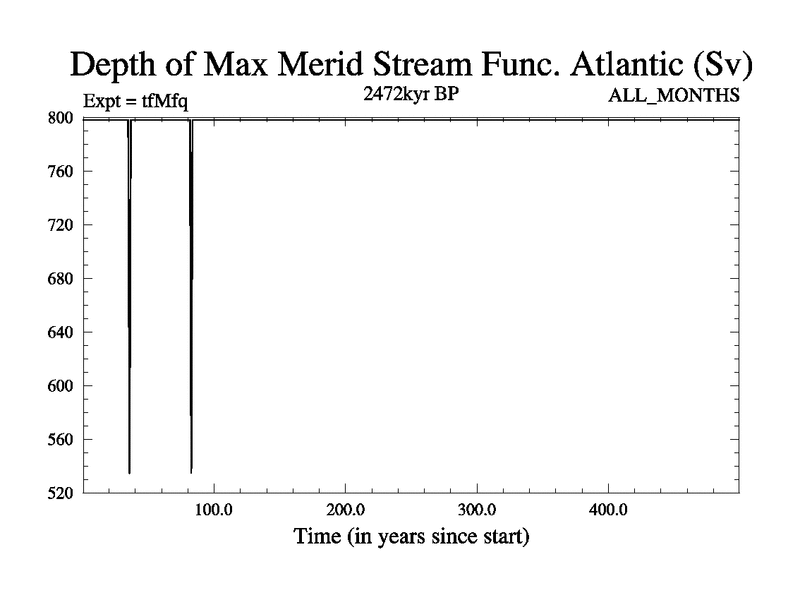 Depth of Max Merid Stream Func. Atlantic (Sv)
Expt = tfMfq
2472kyr BP
ALL_MONTHS

800
760
720
680
640
600
560
520

100.0
200.0
300.0
400.0

Time (in years since start)